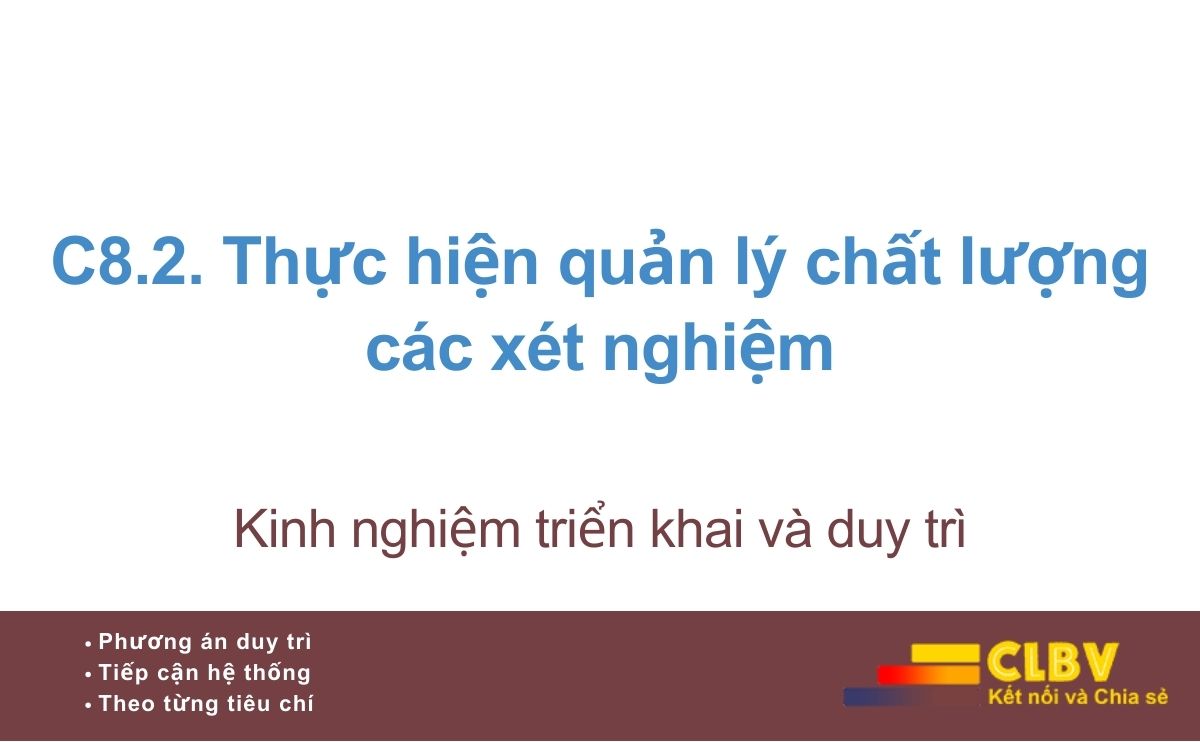 C8.2. Thực hiện quản lý chất lượng các xét nghiệm

Kinh nghiệm triển khai và duy trì

• Phương án duy trì
• Tiếp cận hệ thống
• Theo từng tiêu chí

CLBV
Kết nối và Chia sẻ